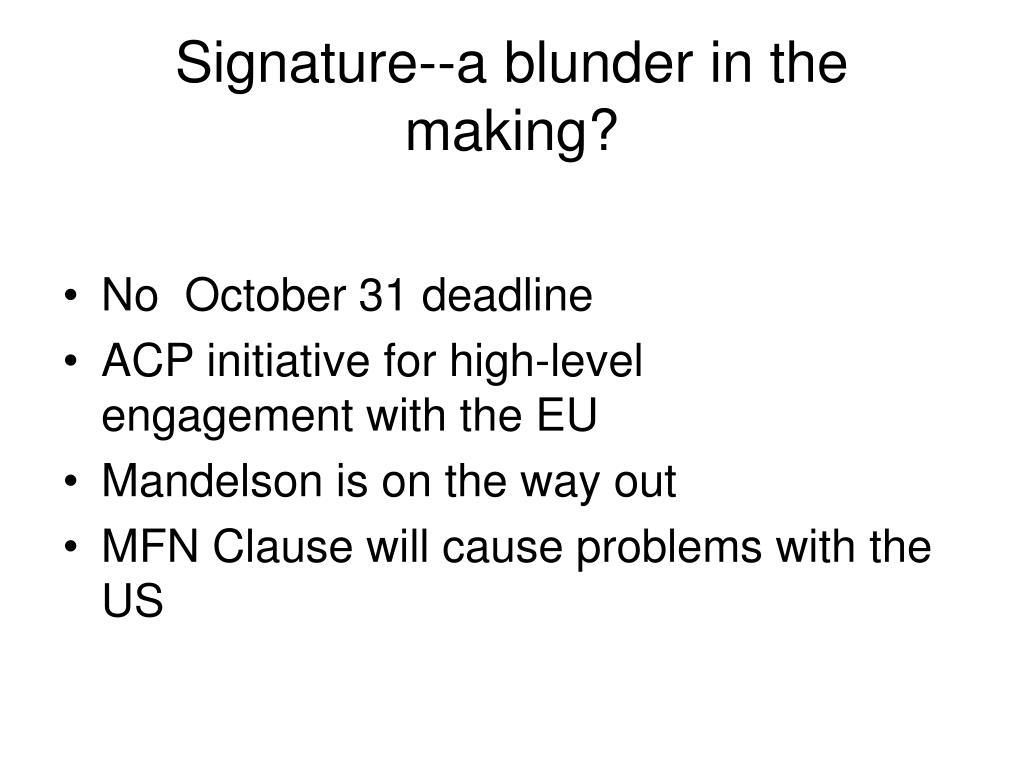 Signature--a blunder in the making?

• No  October 31 deadline
• ACP initiative for high-level engagement with the EU
• Mandelson is on the way out
• MFN Clause will cause problems with the US